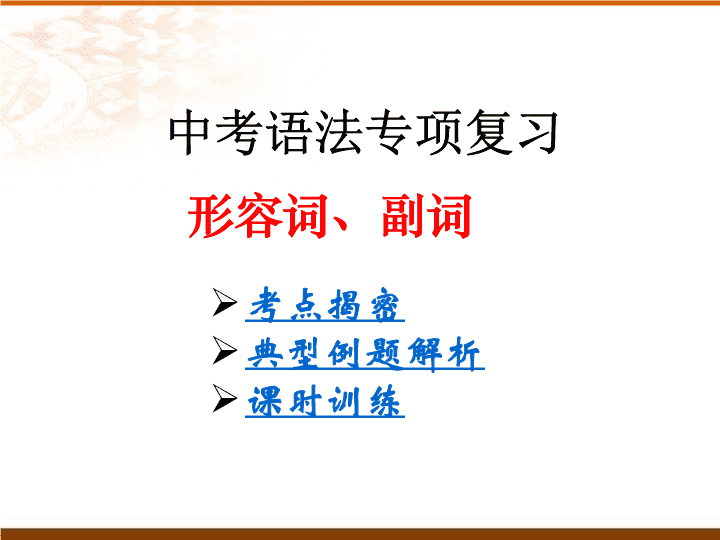 中考语法专项复习

形容词、副词

➢ 考点揭密
➢ 典型例题解析
➢ 课时训练